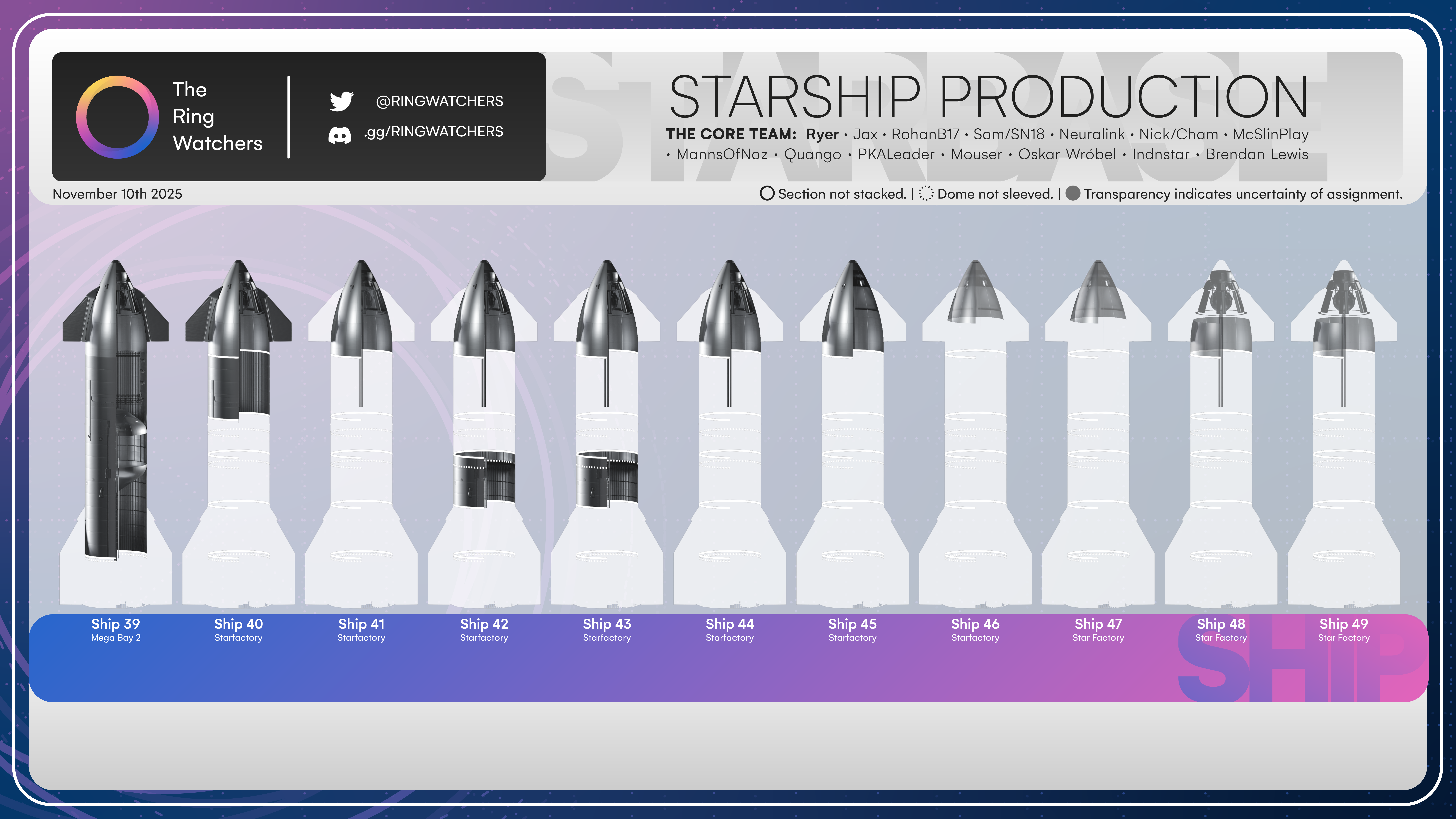 The Ring Watchers

@RINGWATCHERS
.gg/RINGWATCHERS

STARSHIP PRODUCTION

THE CORE TEAM: Ryer • Jax • RohanB17 • Sam/SN18 • Neuralink • Nick/Cham • McSlinPlay • MannsOfNaz • Quango • PKALeader • Mouser • Oskar Wróbel • Indnstar • Brendan Lewis

November 10th 2025

Section not stacked. | Dome not sleeved. | Transparency indicates uncertainty of assignment.

Ship 39
Mega Bay 2

Ship 40
Starfactory

Ship 41
Starfactory

Ship 42
Starfactory

Ship 43
Starfactory

Ship 44
Starfactory

Ship 45
Starfactory

Ship 46
Starfactory

Ship 47
Star Factory

Ship 48
Star Factory

Ship 49
Star Factory

SHIP